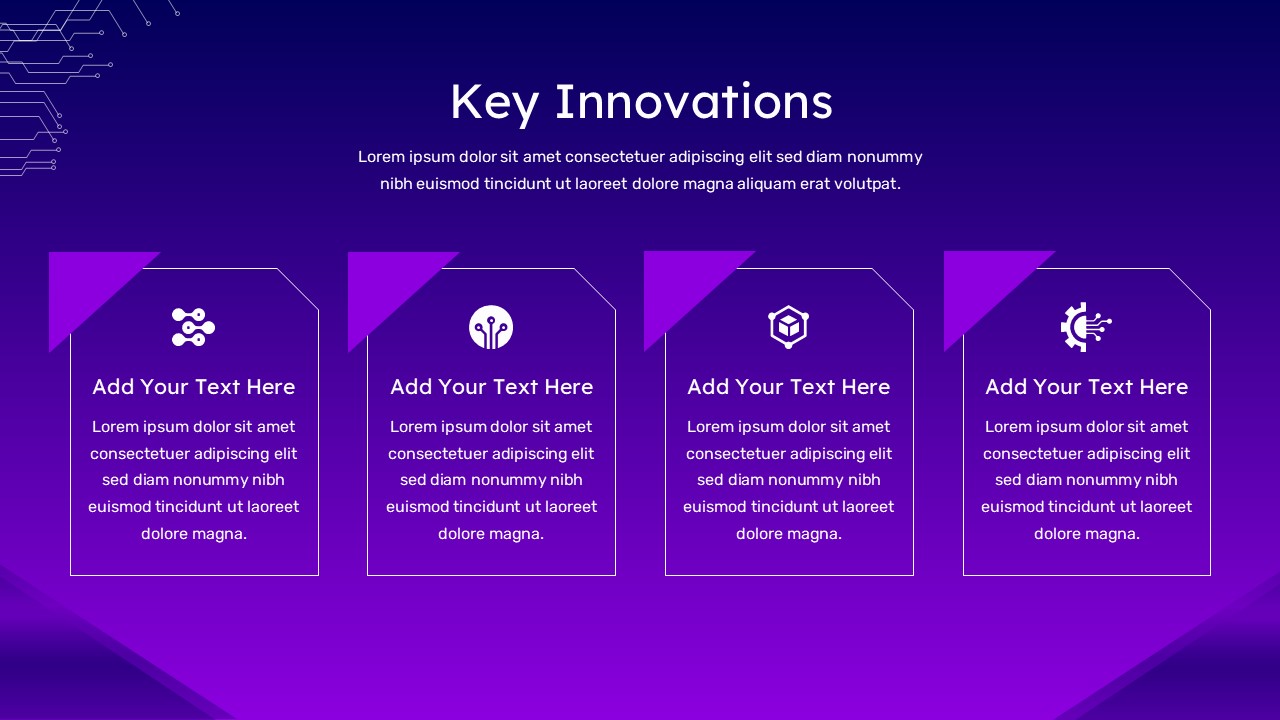 Key Innovations

Lorem ipsum dolor sit amet consectetuer adipiscing elit sed diam nonummy nibh euismod tincidunt ut laoreet dolore magna aliquam erat volutpat.

Add Your Text Here

Lorem ipsum dolor sit amet consectetuer adipiscing elit sed diam nonummy nibh euismod tincidunt ut laoreet dolore magna.

Add Your Text Here

Lorem ipsum dolor sit amet consectetuer adipiscing elit sed diam nonummy nibh euismod tincidunt ut laoreet dolore magna.

Add Your Text Here

Lorem ipsum dolor sit amet consectetuer adipiscing elit sed diam nonummy nibh euismod tincidunt ut laoreet dolore magna.

Add Your Text Here

Lorem ipsum dolor sit amet consectetuer adipiscing elit sed diam nonummy nibh euismod tincidunt ut laoreet dolore magna.